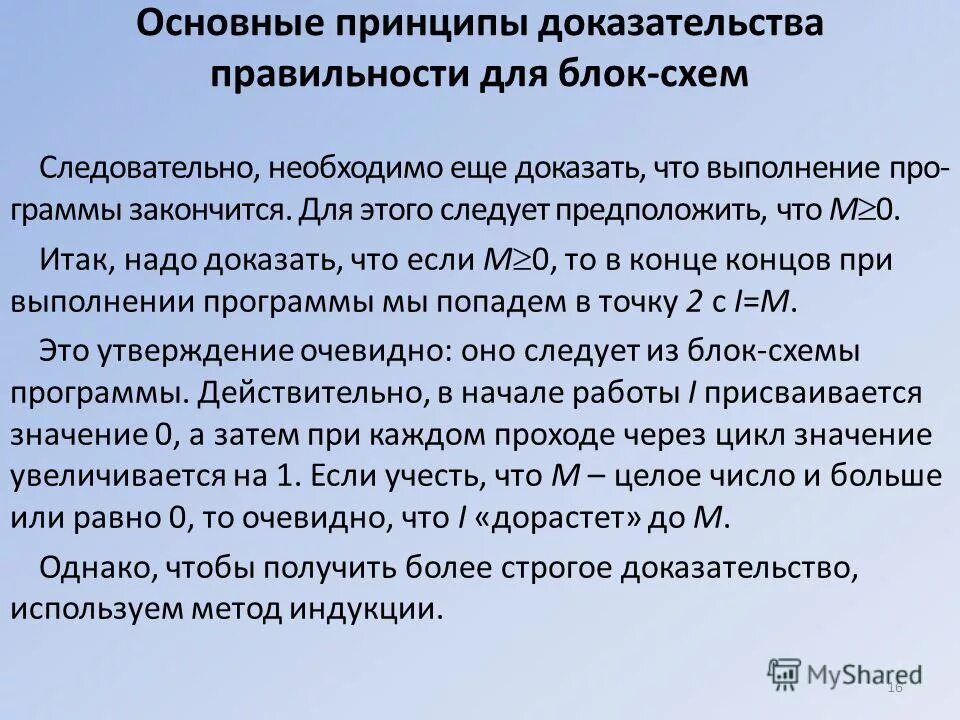 Основные принципы доказательства правильности для блок-схем

Следовательно, необходимо еще доказать, что выполнение программы закончится. Для этого следует предположить, что $M \geq 0$.

Итак, надо доказать, что если $M \geq 0$, то в конце концов при выполнении программы мы попадем в точку 2 с $I=M$.

Это утверждение очевидно: оно следует из блок-схемы программы. Действительно, в начале работы $I$ присваивается значение 0, а затем при каждом проходе через цикл значение увеличивается на 1. Если учесть, что $M$ – целое число и больше или равно 0, то очевидно, что $I$ «дорастет» до $M$.

Однако, чтобы получить более строгое доказательство, используем метод индукции.

MyShared

16